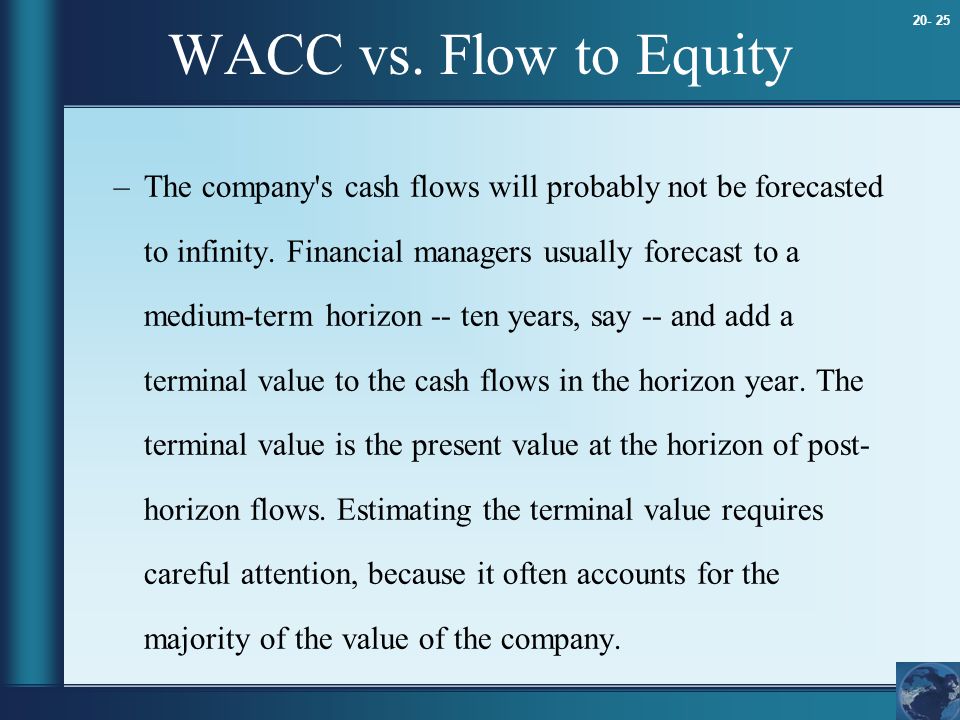 20- 25

WACC vs. Flow to Equity

– The company's cash flows will probably not be forecasted to infinity. Financial managers usually forecast to a medium-term horizon -- ten years, say -- and add a terminal value to the cash flows in the horizon year. The terminal value is the present value at the horizon of post-horizon flows. Estimating the terminal value requires careful attention, because it often accounts for the majority of the value of the company.